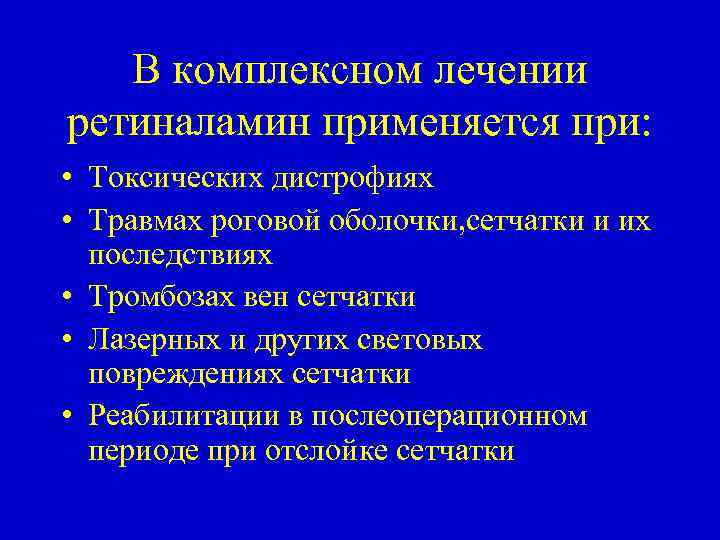 В комплексном лечении ретиналамин применяется при:

• Токсических дистрофиях
• Травмах роговой оболочки,сетчатки и их последствиях
• Тромбозах вен сетчатки
• Лазерных и других световых повреждениях сетчатки
• Реабилитации в послеоперационном периоде при отслойке сетчатки